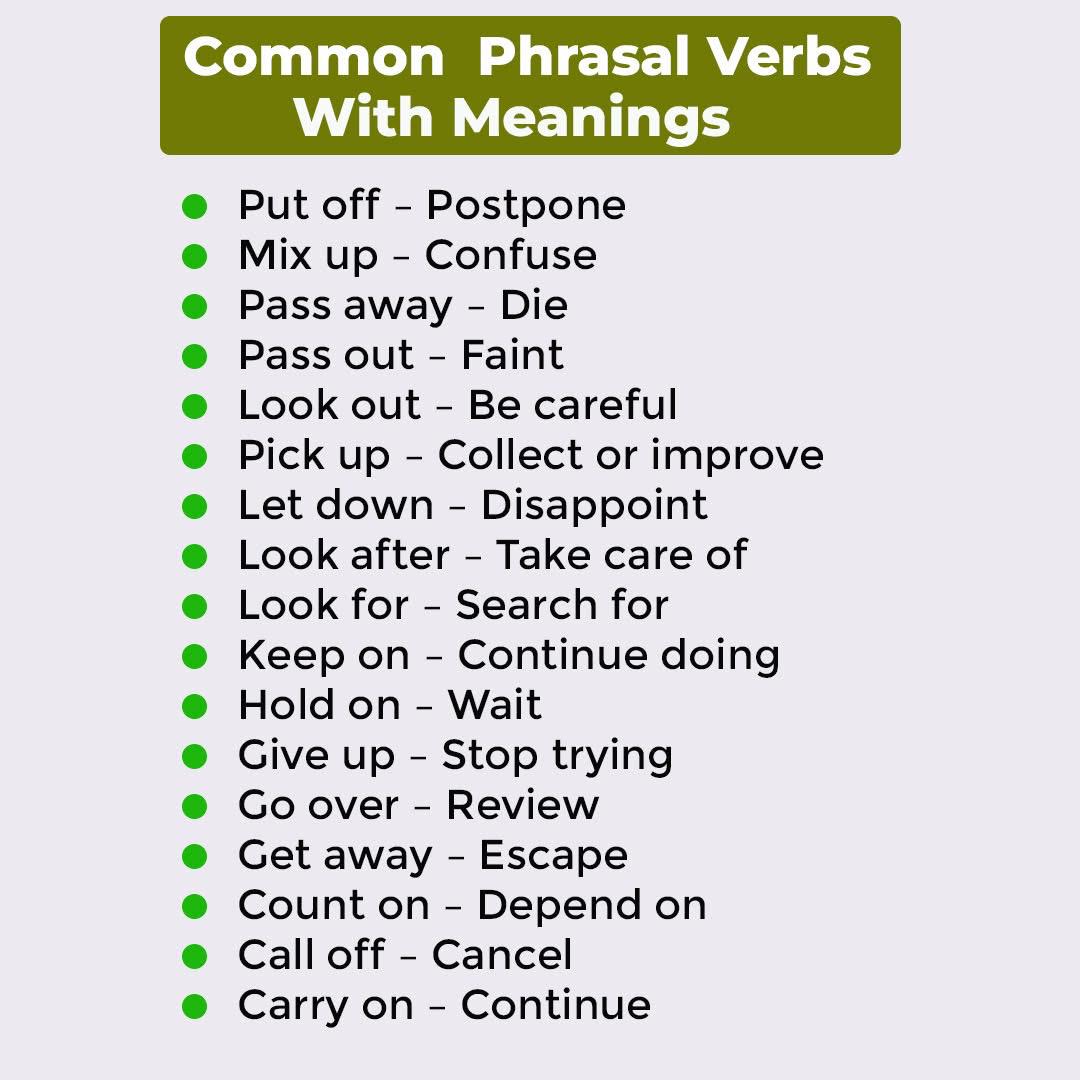 Common Phrasal Verbs With Meanings

- Put off – Postpone
- Mix up – Confuse
- Pass away – Die
- Pass out – Faint
- Look out – Be careful
- Pick up – Collect or improve
- Let down – Disappoint
- Look after – Take care of
- Look for – Search for
- Keep on – Continue doing
- Hold on – Wait
- Give up – Stop trying
- Go over – Review
- Get away – Escape
- Count on – Depend on
- Call off – Cancel
- Carry on – Continue